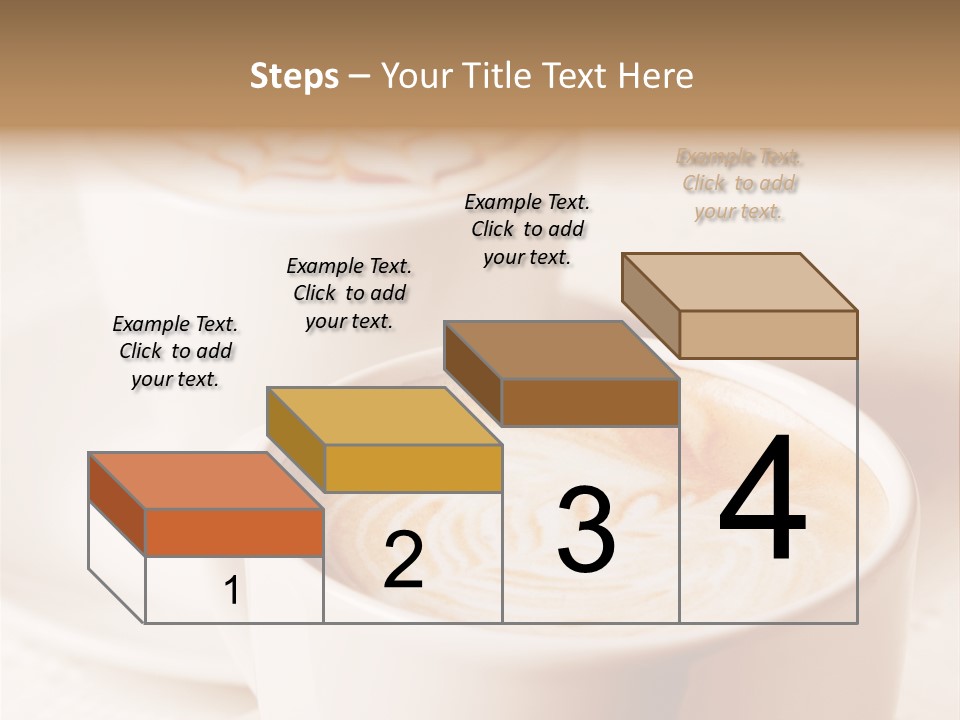 Steps – Your Title Text Here

Example Text. Click to add your text.

Example Text. Click to add your text.

Example Text. Click to add your text.

Example Text. Click to add your text.

1

2

3

4